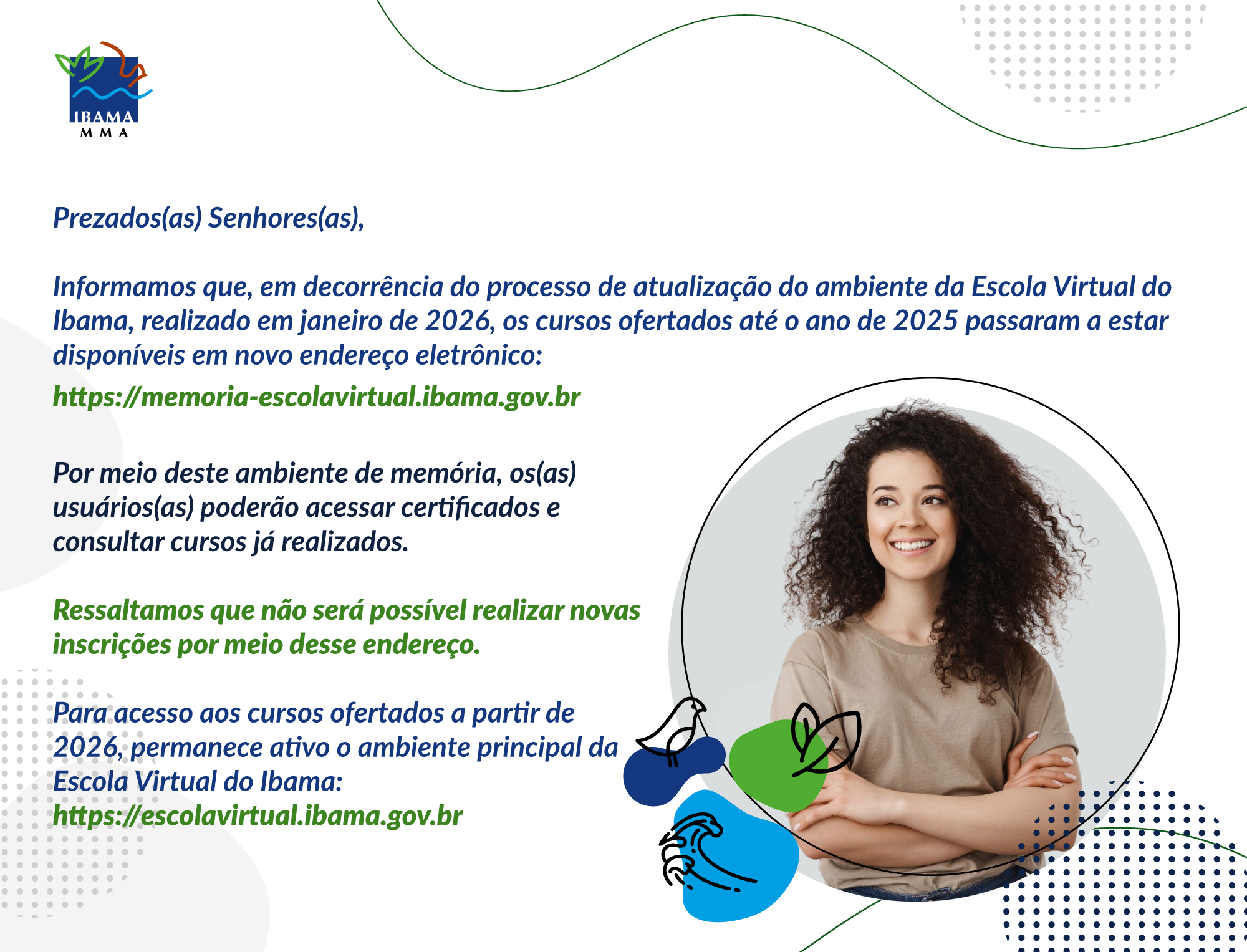 IBAMA
MMA

Prezados(as) Senhores(as),

Informamos que, em decorrência do processo de atualização do ambiente da Escola Virtual do Ibama, realizado em janeiro de 2026, os cursos ofertados até o ano de 2025 passaram a estar disponíveis em novo endereço eletrônico:
https://memoria-escolavirtual.ibama.gov.br

Por meio deste ambiente de memória, os(as) usuários(as) poderão acessar certificados e consultar cursos já realizados.

Ressaltamos que não será possível realizar novas inscrições por meio desse endereço.

Para acesso aos cursos ofertados a partir de 2026, permanece ativo o ambiente principal da Escola Virtual do Ibama:
https://escolavirtual.ibama.gov.br